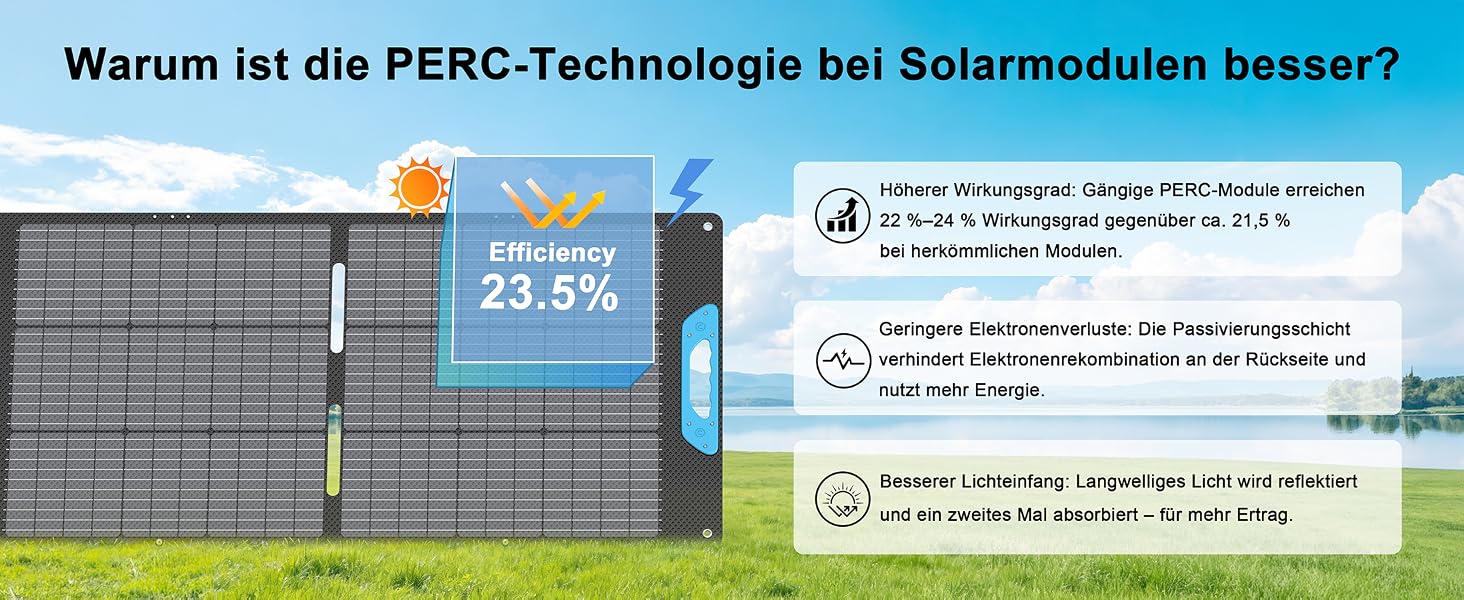 Warum ist die PERC-Technologie bei Solarmodulen besser?

Efficiency
23.5%

Höherer Wirkungsgrad: Gängige PERC-Module erreichen 22 %–24 % Wirkungsgrad gegenüber ca. 21,5 % bei herkömmlichen Modulen.

Geringere Elektronenverluste: Die Passivierungsschicht verhindert Elektronenrekombination an der Rückseite und nutzt mehr Energie.

Besserer Lichteinfang: Langwelliges Licht wird reflektiert und ein zweites Mal absorbiert – für mehr Ertrag.